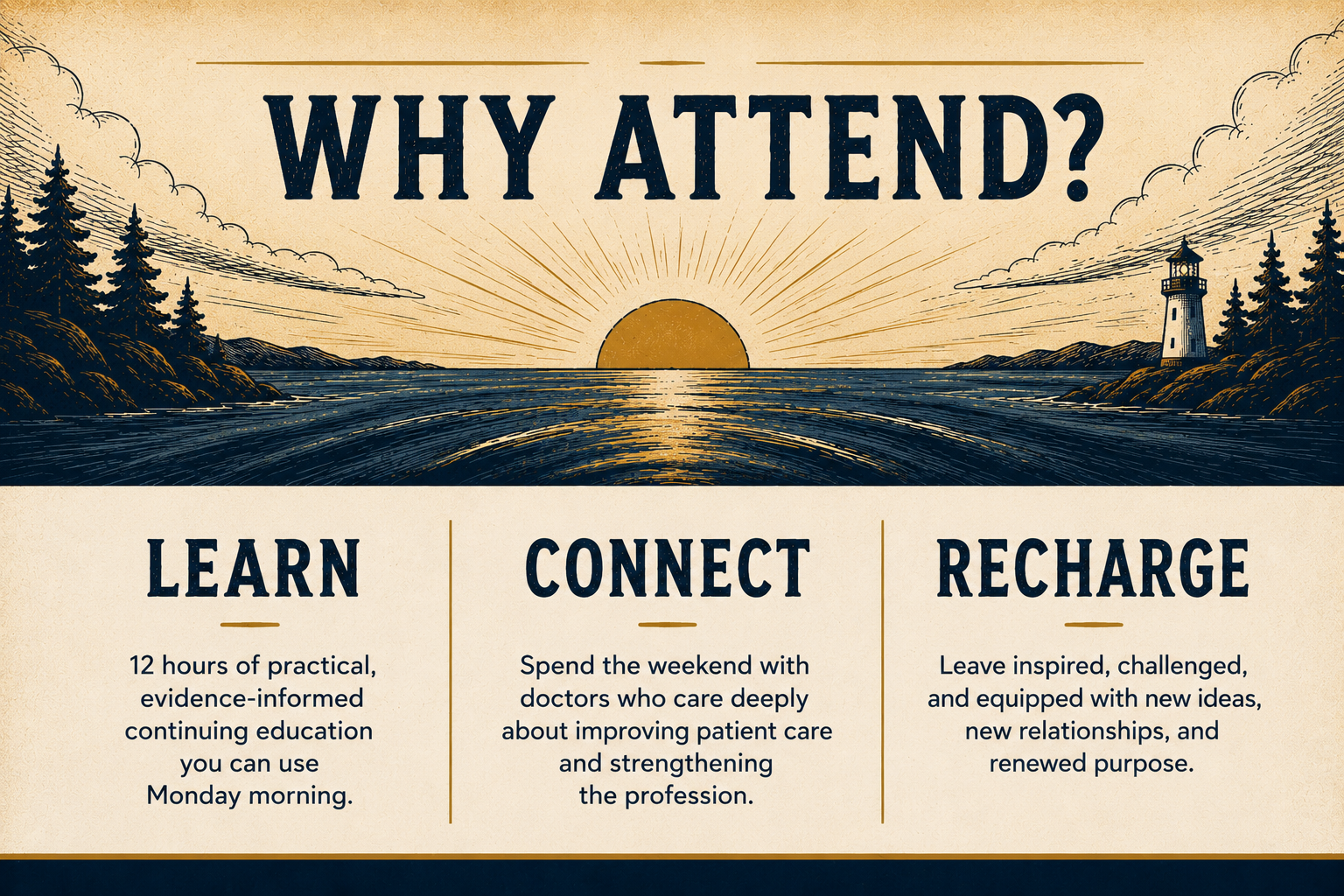 WHY ATTEND?

LEARN

12 hours of practical, evidence-informed continuing education you can use Monday morning.

CONNECT

Spend the weekend with doctors who care deeply about improving patient care and strengthening the profession.

RECHARGE

Leave inspired, challenged, and equipped with new ideas, new relationships, and renewed purpose.